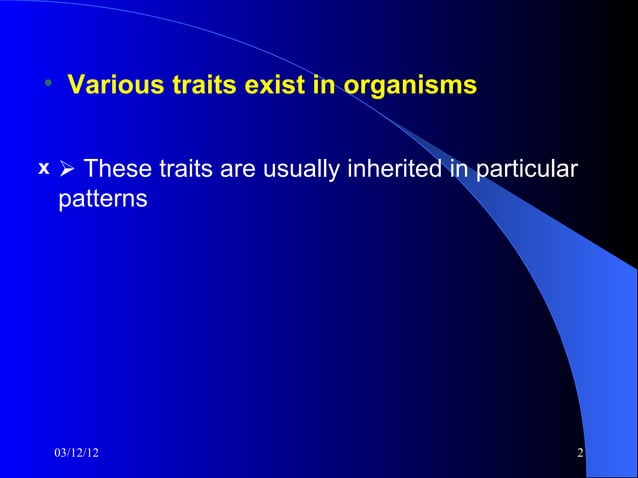 • Various traits exist in organisms

x ➢ These traits are usually inherited in particular patterns

03/12/12

2